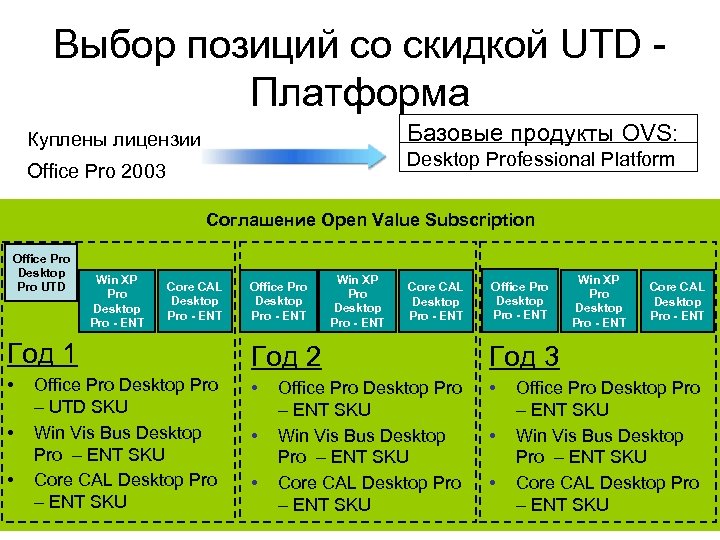 Выбор позиций со скидкой UTD - Платформа

Куплены лицензии

Office Pro 2003

Базовые продукты OVS:

Desktop Professional Platform

Соглашение Open Value Subscription

Office Pro Desktop Pro UTD

Win XP Pro Desktop Pro - ENT

Core CAL Desktop Pro - ENT

Год 1

• Office Pro Desktop Pro – UTD SKU
• Win Vis Bus Desktop Pro – ENT SKU
• Core CAL Desktop Pro – ENT SKU

Office Pro Desktop Pro - ENT

Win XP Pro Desktop Pro - ENT

Core CAL Desktop Pro - ENT

Год 2

• Office Pro Desktop Pro – ENT SKU
• Win Vis Bus Desktop Pro – ENT SKU
• Core CAL Desktop Pro – ENT SKU

Office Pro Desktop Pro - ENT

Win XP Pro Desktop Pro - ENT

Core CAL Desktop Pro - ENT

Год 3

• Office Pro Desktop Pro – ENT SKU
• Win Vis Bus Desktop Pro – ENT SKU
• Core CAL Desktop Pro – ENT SKU